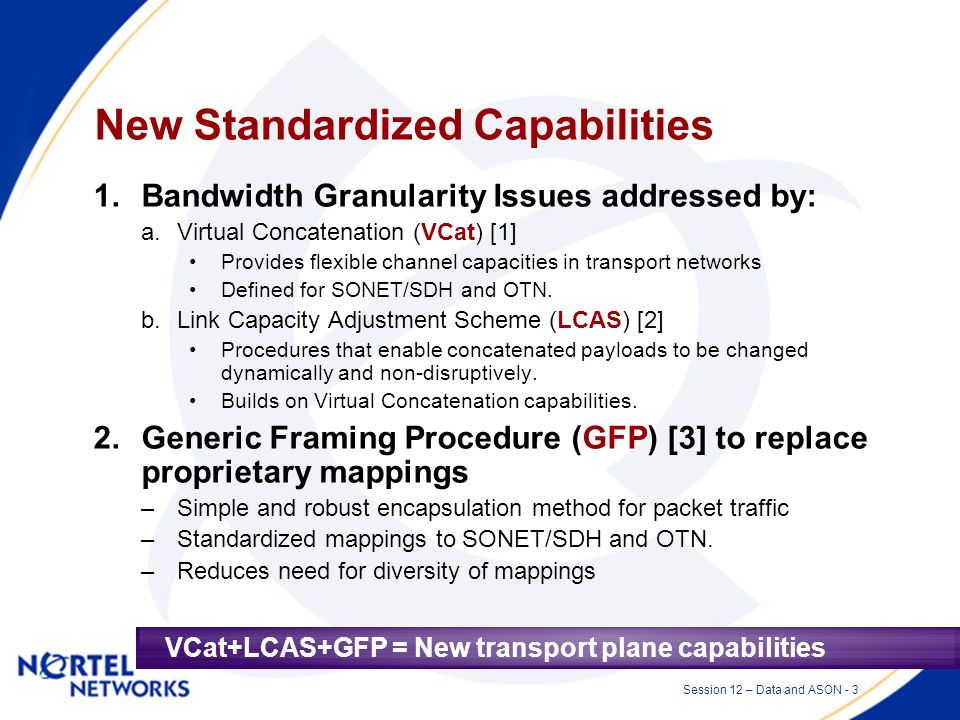 New Standardized Capabilities

1. Bandwidth Granularity Issues addressed by:

a. Virtual Concatenation (VCat) [1]

• Provides flexible channel capacities in transport networks

• Defined for SONET/SDH and OTN.

b. Link Capacity Adjustment Scheme (LCAS) [2]

• Procedures that enable concatenated payloads to be changed dynamically and non-disruptively.

• Builds on Virtual Concatenation capabilities.

2. Generic Framing Procedure (GFP) [3] to replace proprietary mappings

– Simple and robust encapsulation method for packet traffic

– Standardized mappings to SONET/SDH and OTN.

– Reduces need for diversity of mappings

VCat+LCAS+GFP = New transport plane capabilities

NORTEL NETWORKS

Session 12 – Data and ASON - 3